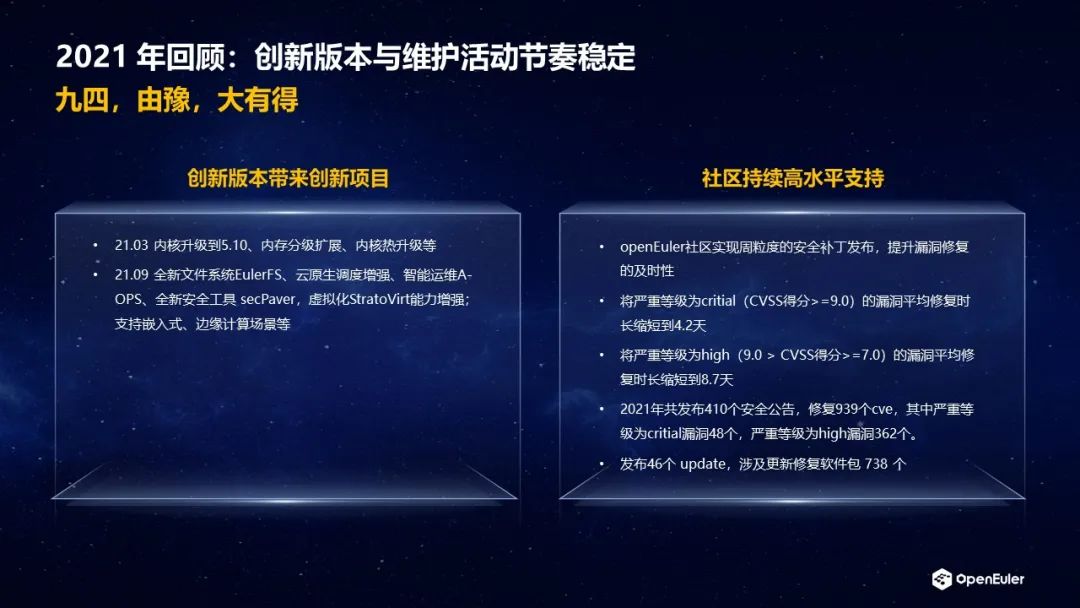 2021 年回顾：创新版本与维护活动节奏稳定

九四，由豫，大有得

创新版本带来创新项目

• 21.03 内核升级到5.10、内存分级扩展、内核热升级等

• 21.09 全新文件系统EulerFS、云原生调度增强、智能运维A-OPS、全新安全工具 secPaver，虚拟化StratoVirt能力增强；支持嵌入式、边缘计算场景等

社区持续高水平支持

• openEuler社区实现周粒度的安全补丁发布，提升漏洞修复的及时性

• 将严重等级为critial（CVSS得分>=9.0）的漏洞平均修复时长缩短到4.2天

• 将严重等级为high（9.0 > CVSS得分>=7.0）的漏洞平均修复时长缩短到8.7天

• 2021年共发布410个安全公告，修复939个cve，其中严重等级为critial漏洞48个，严重等级为high漏洞362个。

• 发布46个 update，涉及更新修复软件包 738 个

OpenEuler